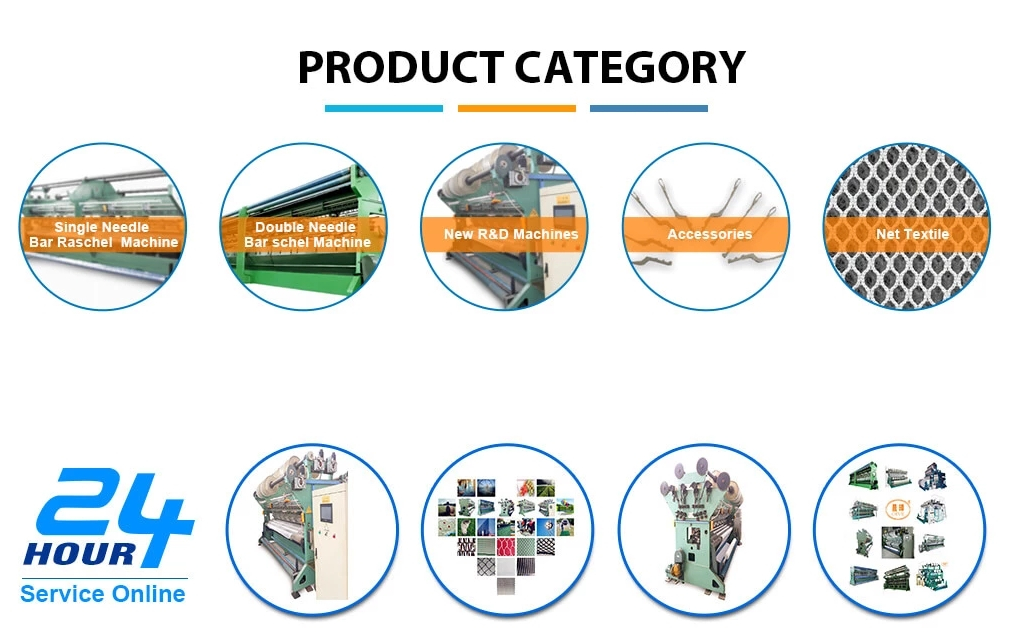 PRODUCT CATEGORY

Single Needle Bar Raschel Machine

Double Needle Bar schel Machine

New R&D Machines

Accessories

Net Textile

24 HOUR

Service Online